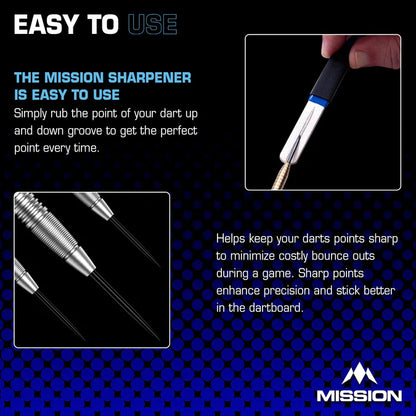 EASY TO USE

THE MISSION SHARPENER IS EASY TO USE

Simply rub the point of your dart up and down groove to get the perfect point every time.

Helps keep your darts points sharp to minimize costly bounce outs during a game. Sharp points enhance precision and stick better in the dartboard.

MISSION